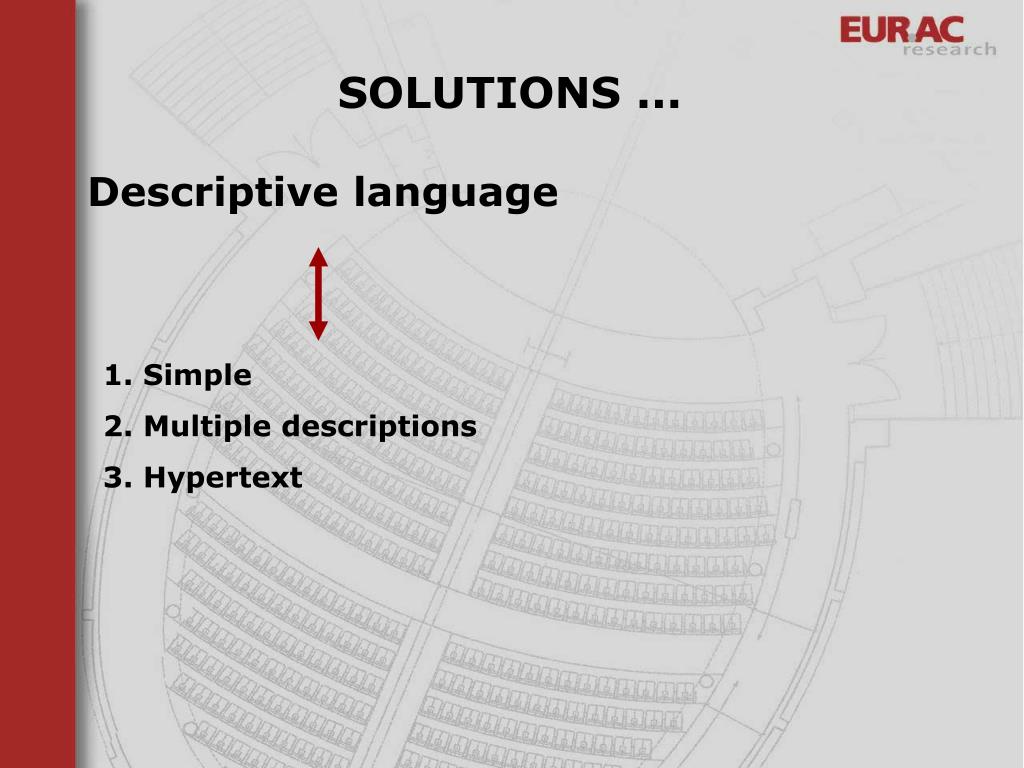 EURAC research

SOLUTIONS …

Descriptive language

1. Simple
2. Multiple descriptions
3. Hypertext